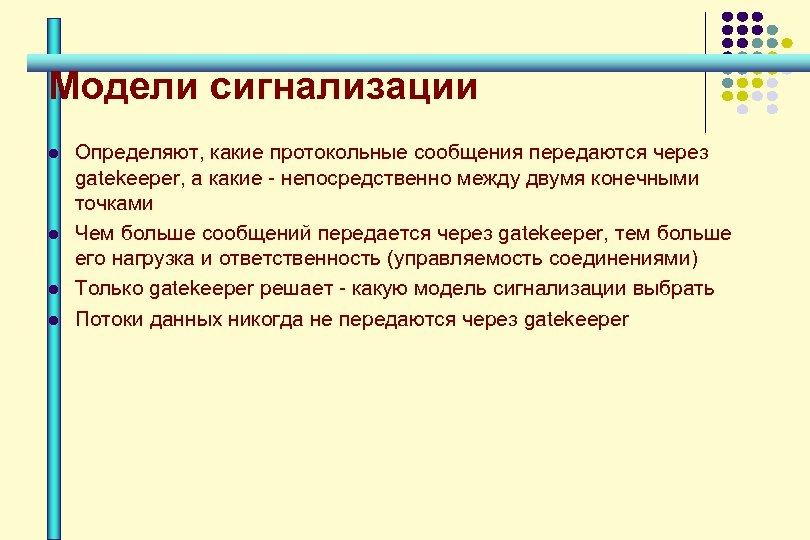 Модели сигнализации

Определяют, какие протокольные сообщения передаются через gatekeeper, а какие - непосредственно между двумя конечными точками

Чем больше сообщений передается через gatekeeper, тем больше его нагрузка и ответственность (управляемость соединениями)

Только gatekeeper решает - какую модель сигнализации выбрать

Потоки данных никогда не передаются через gatekeeper